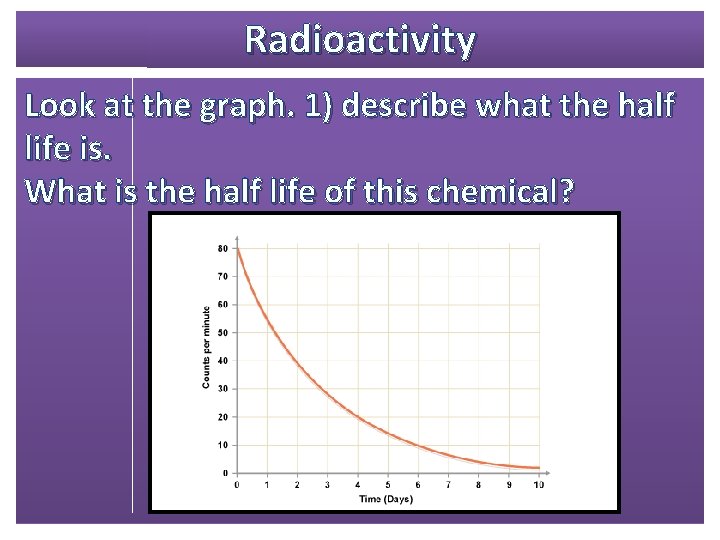 Radioactivity

Look at the graph. 1) describe what the half life is.
What is the half life of this chemical?

80
70
60
50
40
30
20
10
0
Counts per minute
0 1 2 3 4 5 6 7 8 9 10
Time (Days)